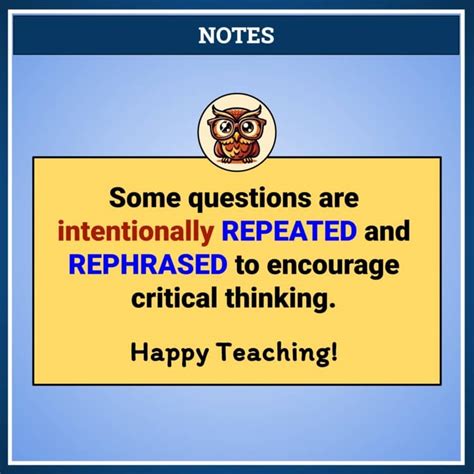 NOTES

Some questions are intentionally REPEATED and REPHRASED to encourage critical thinking.

Happy Teaching!